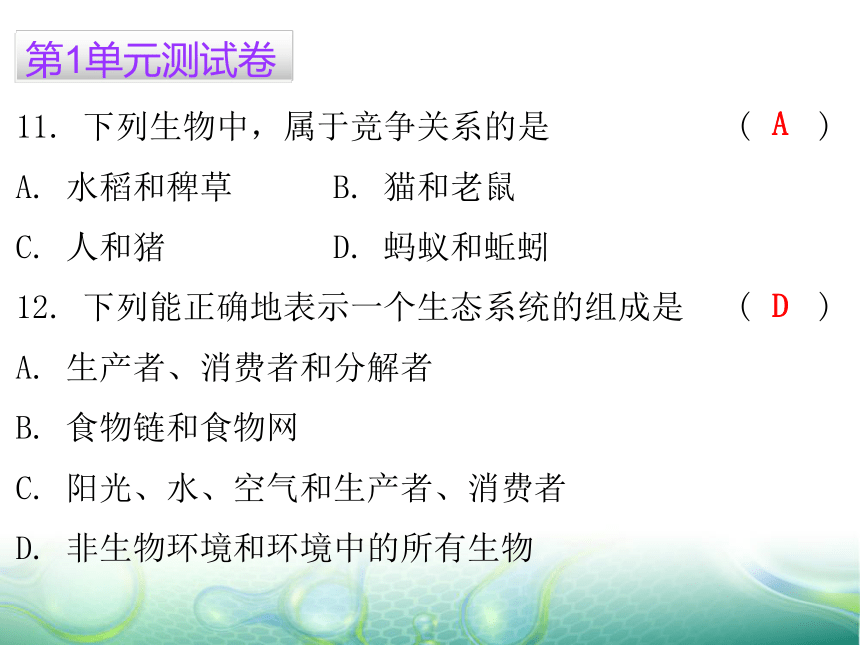 第1单元测试卷

11. 下列生物中，属于竞争关系的是 （ A ）

A. 水稻和稗草 B. 猫和老鼠

C. 人和猪 D. 蚂蚁和蚯蚓

12. 下列能正确地表示一个生态系统的组成是 （ D ）

A. 生产者、消费者和分解者

B. 食物链和食物网

C. 阳光、水、空气和生产者、消费者

D. 非生物环境和环境中的所有生物